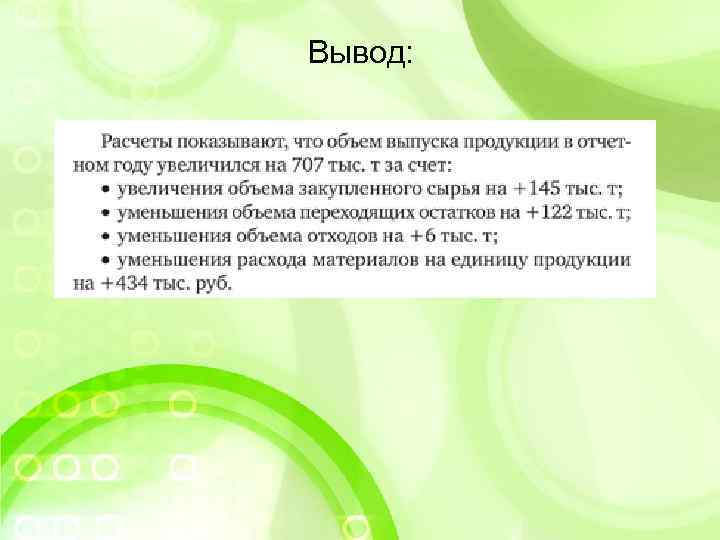 Вывод:

Расчеты показывают, что объем выпуска продукции в отчетном году увеличился на 707 тыс. т за счет:
• увеличения объема закупленного сырья на +145 тыс. т;
• уменьшения объема переходящих остатков на +122 тыс. т;
• уменьшения объема отходов на +6 тыс. т;
• уменьшения расхода материалов на единицу продукции на +434 тыс. руб.